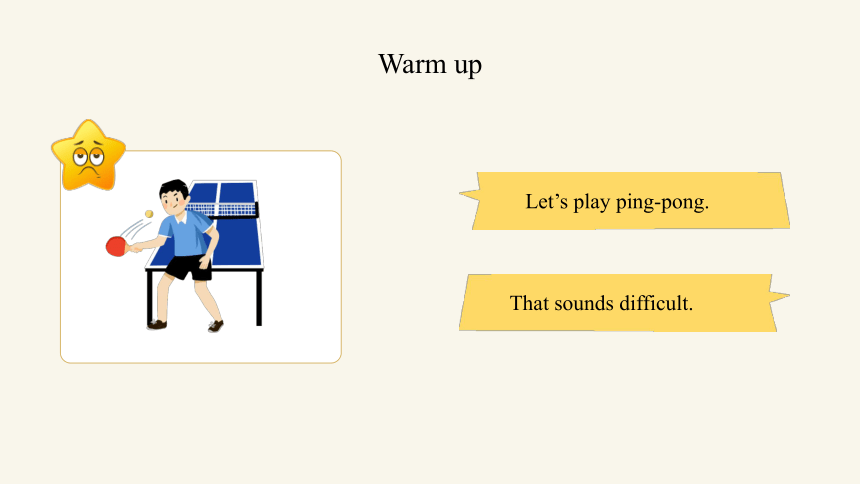 Warm up

Let’s play ping-pong.

That sounds difficult.